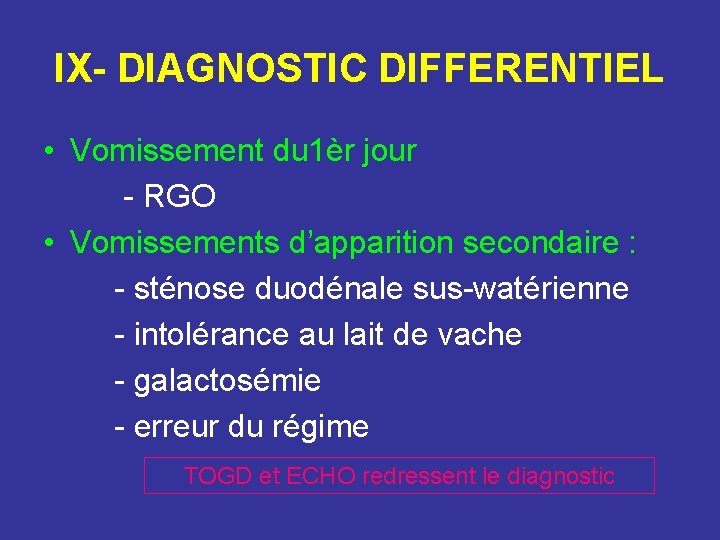 IX- DIAGNOSTIC DIFFERENTIEL

• Vomissement du1èr jour
- RGO
• Vomissements d'apparition secondaire :
- sténose duodénale sus-watérienne
- intolérance au lait de vache
- galactosémie
- erreur du régime

TOGD et ECHO redressent le diagnostic